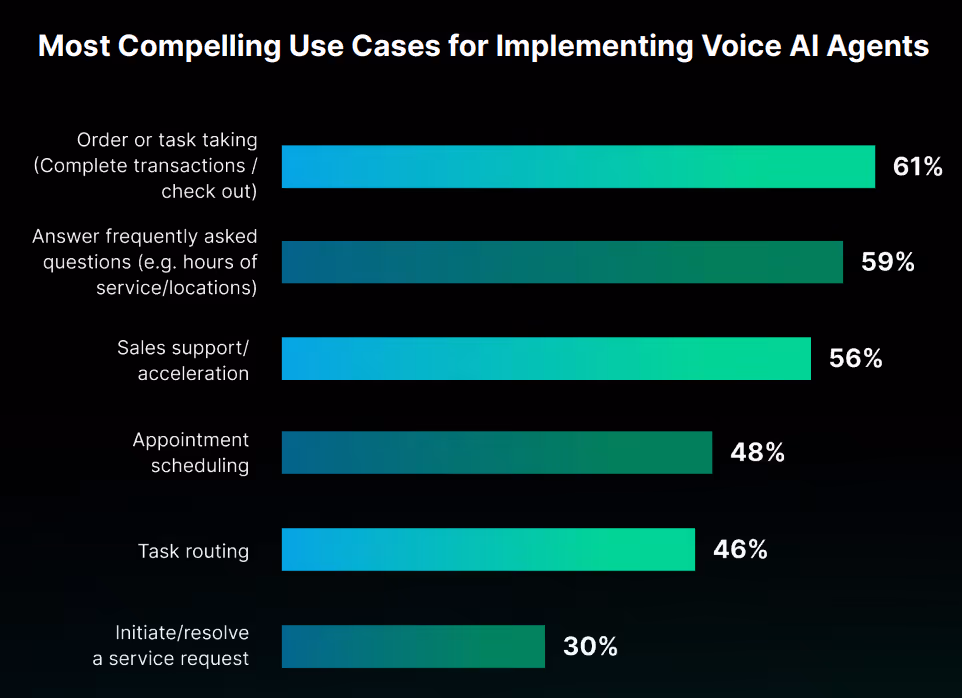 Most Compelling Use Cases for Implementing Voice AI Agents

Order or task taking (Complete transactions / check out) 61%

Answer frequently asked questions (e.g. hours of service/locations) 59%

Sales support/ acceleration 56%

Appointment scheduling 48%

Task routing 46%

Initiate/resolve a service request 30%